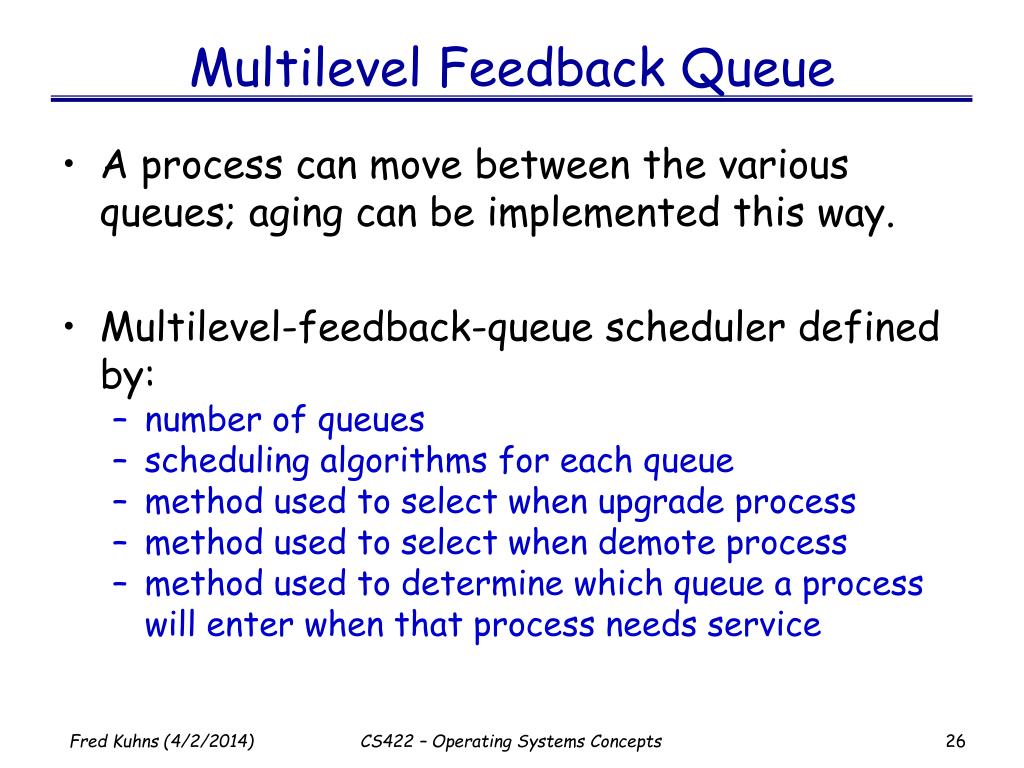 Multilevel Feedback Queue

• A process can move between the various queues; aging can be implemented this way.

• Multilevel-feedback-queue scheduler defined by:
– number of queues
– scheduling algorithms for each queue
– method used to select when upgrade process
– method used to select when demote process
– method used to determine which queue a process will enter when that process needs service

Fred Kuhns (4/2/2014)

CS422 – Operating Systems Concepts

26